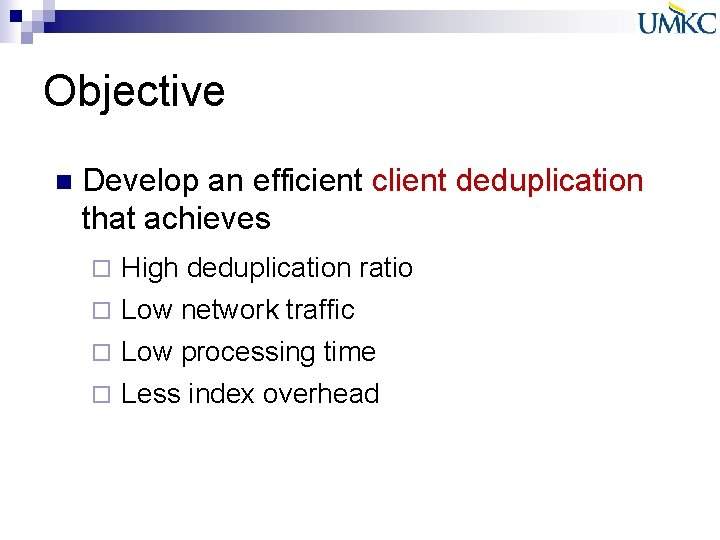 UMKC

Objective

Develop an efficient client deduplication that achieves

High deduplication ratio

Low network traffic

Low processing time

Less index overhead